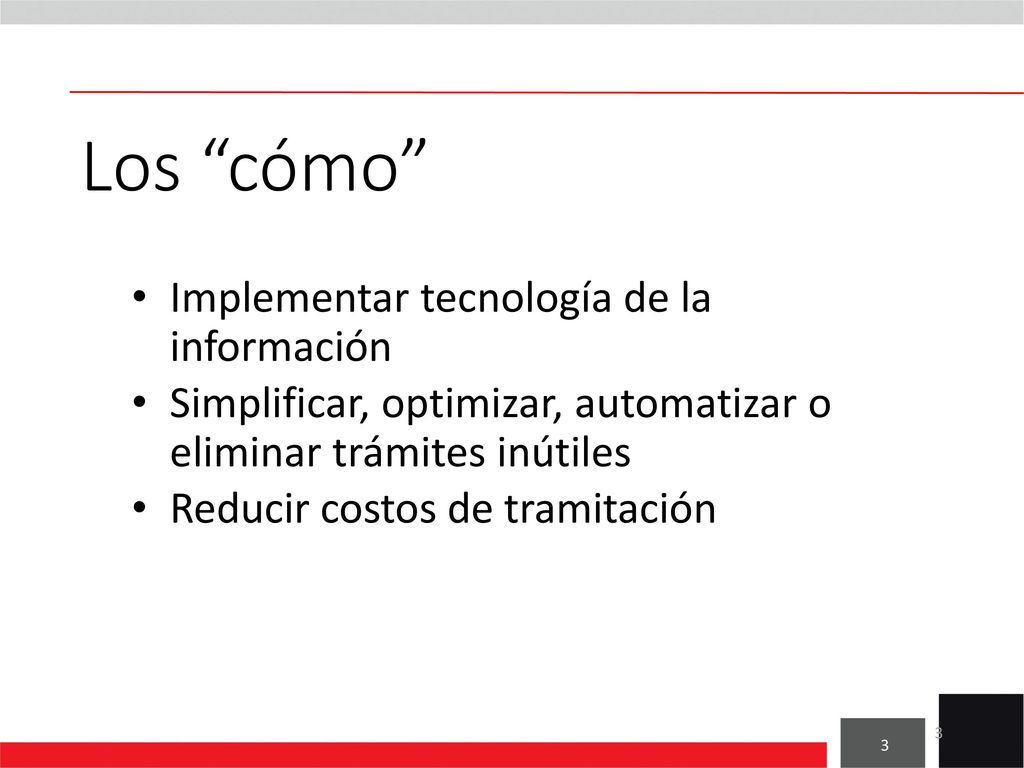 Los “cómo”

• Implementar tecnología de la información
• Simplificar, optimizar, automatizar o eliminar trámites inútiles
• Reducir costos de tramitación

3

3